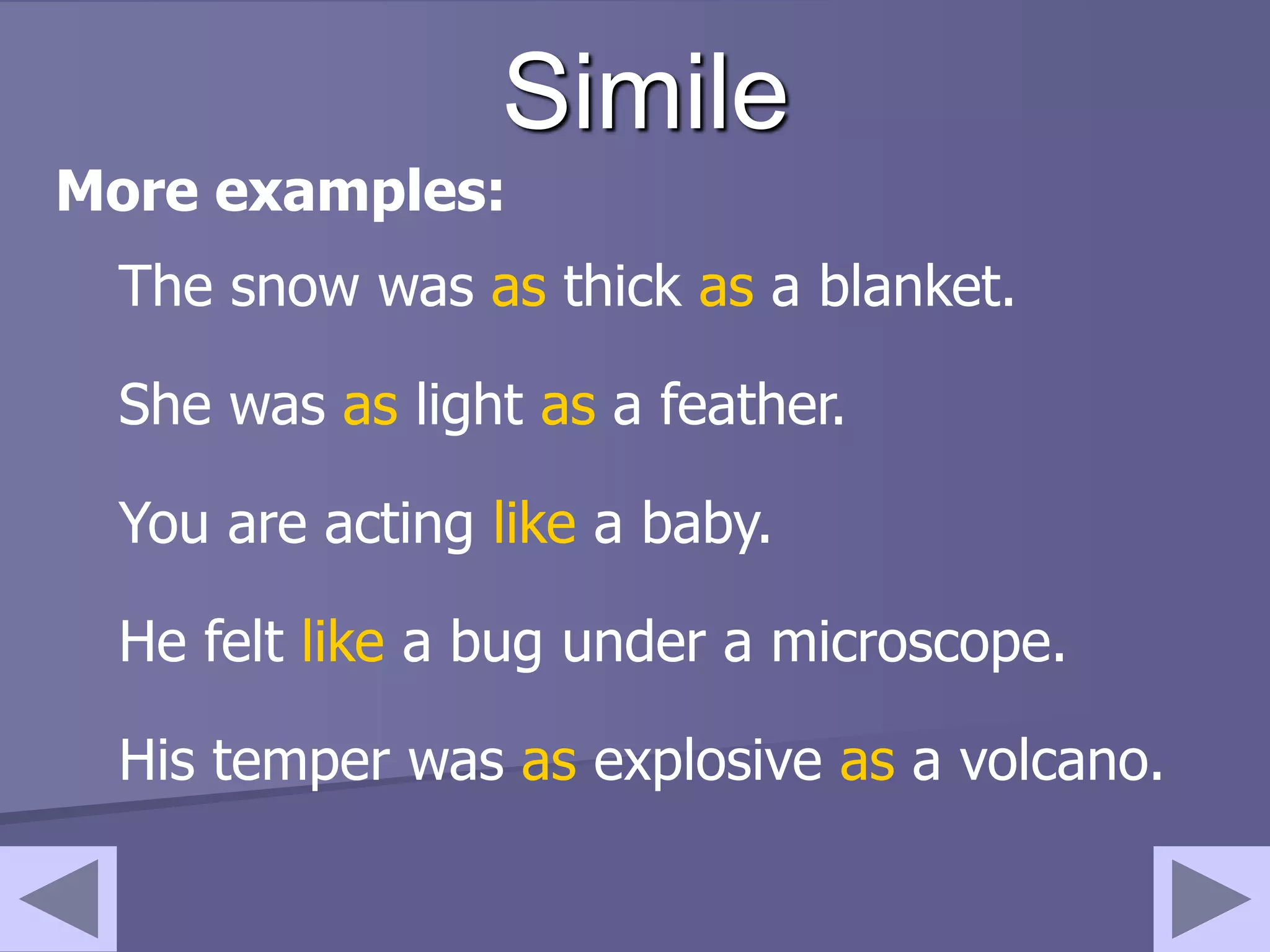 Simile

More examples:

The snow was as thick as a blanket.

She was as light as a feather.

You are acting like a baby.

He felt like a bug under a microscope.

His temper was as explosive as a volcano.